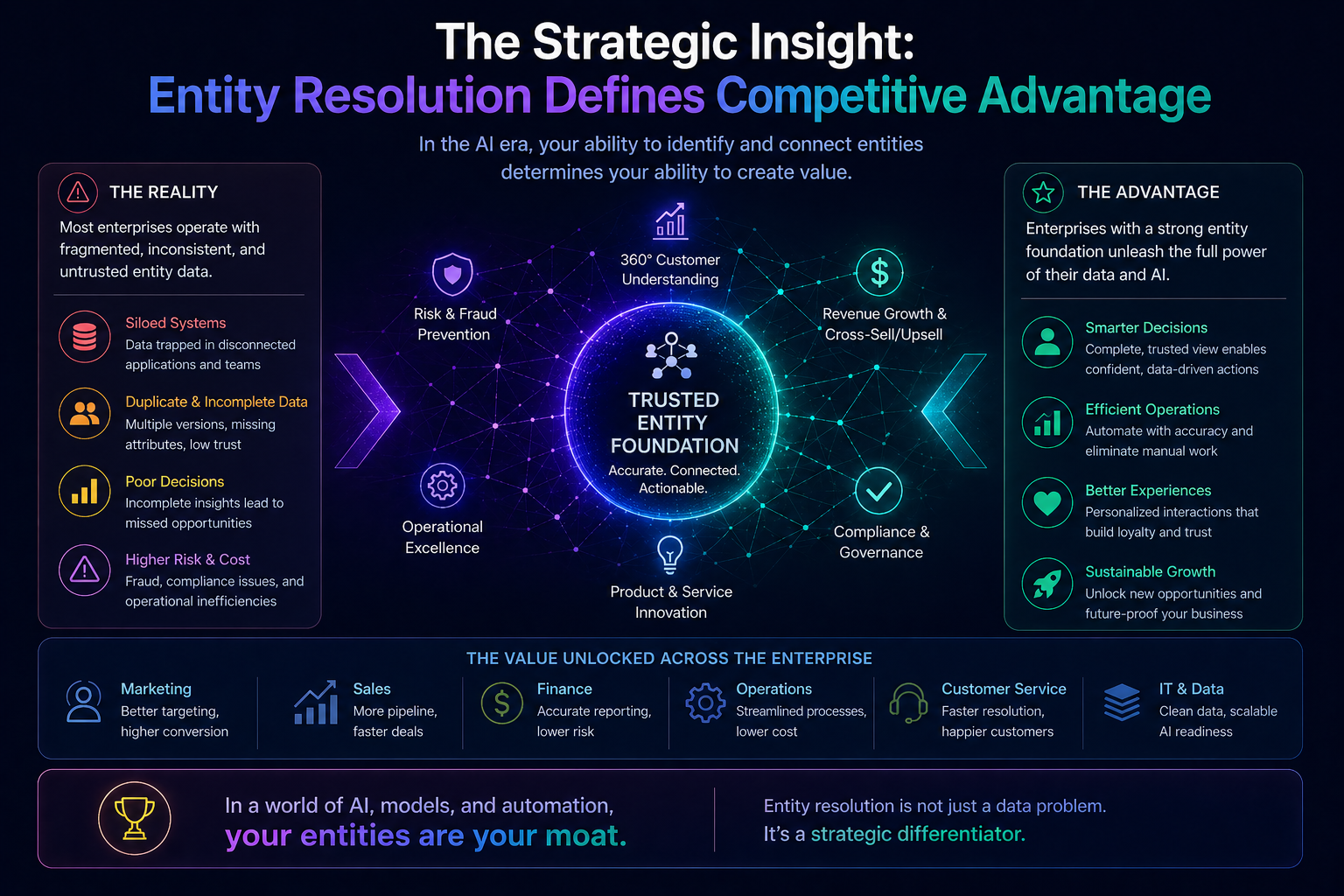 The Strategic Insight:
Entity Resolution Defines Competitive Advantage

In the AI era, your ability to identify and connect entities determines your ability to create value.

THE REALITY

Most enterprises operate with fragmented, inconsistent, and untrusted entity data.

Siloed Systems
Data trapped in disconnected applications and teams

Duplicate & Incomplete Data
Multiple versions, missing attributes, low trust

Poor Decisions
Incomplete insights lead to missed opportunities

Higher Risk & Cost
Fraud, compliance issues, and operational inefficiencies

360° Customer Understanding

Risk & Fraud Prevention

Revenue Growth & Cross-Sell/Upsell

TRUSTED ENTITY FOUNDATION
Accurate. Connected. Actionable.

Operational Excellence

Compliance & Governance

Product & Service Innovation

THE ADVANTAGE

Enterprises with a strong entity foundation unleash the full power of their data and AI.

Smarter Decisions
Complete, trusted view enables confident, data-driven actions

Efficient Operations
Automate with accuracy and eliminate manual work

Better Experiences
Personalized interactions that build loyalty and trust

Sustainable Growth
Unlock new opportunities and future-proof your business

THE VALUE UNLOCKED ACROSS THE ENTERPRISE

Marketing
Better targeting, higher conversion

Sales
More pipeline, faster deals

Finance
Accurate reporting, lower risk

Operations
Streamlined processes, lower cost

Customer Service
Faster resolution, happier customers

IT & Data
Clean data, scalable AI readiness

In a world of AI, models, and automation, your entities are your moat.

Entity resolution is not just a data problem. It's a strategic differentiator.